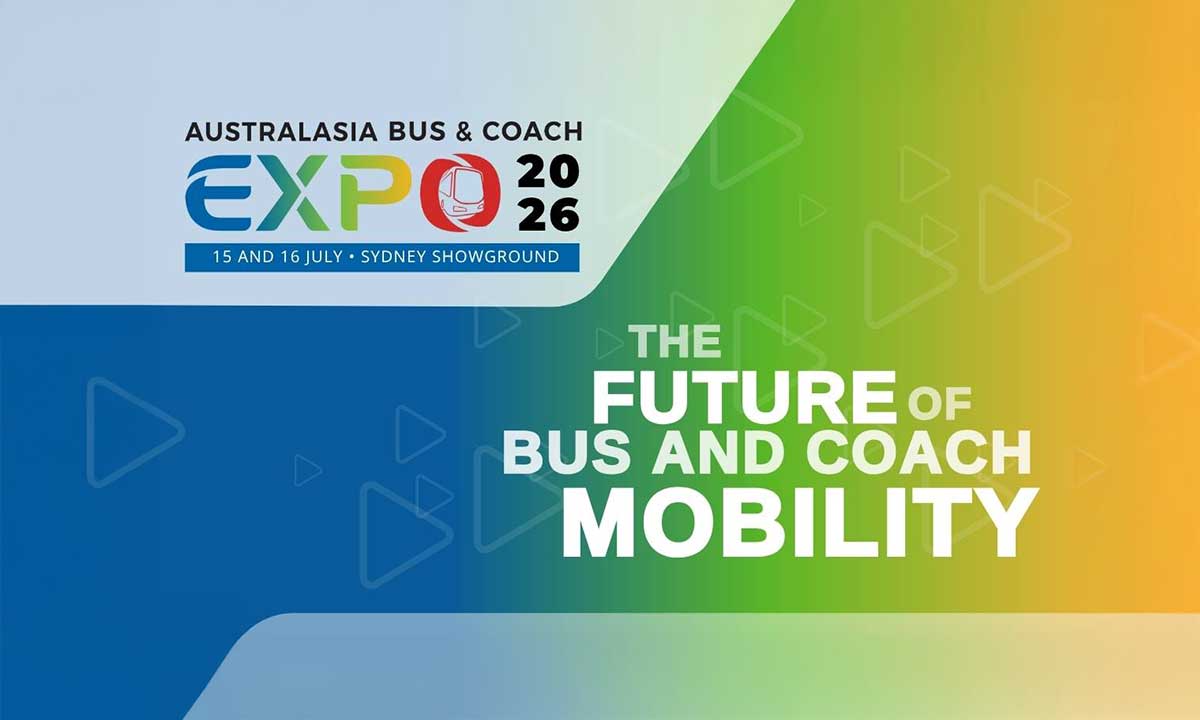 AUSTRALASIA BUS & COACH
EXPO 2026
15 AND 16 JULY • SYDNEY SHOWGROUND

THE FUTURE OF BUS AND COACH MOBILITY